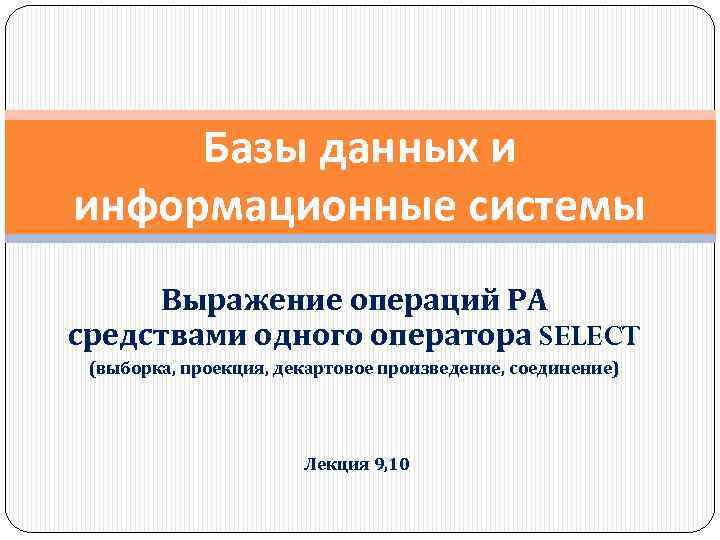 Базы данных и информационные системы

Выражение операций РА средствами одного оператора SELECT
(выборка, проекция, декартовое произведение, соединение)

Лекция 9,10